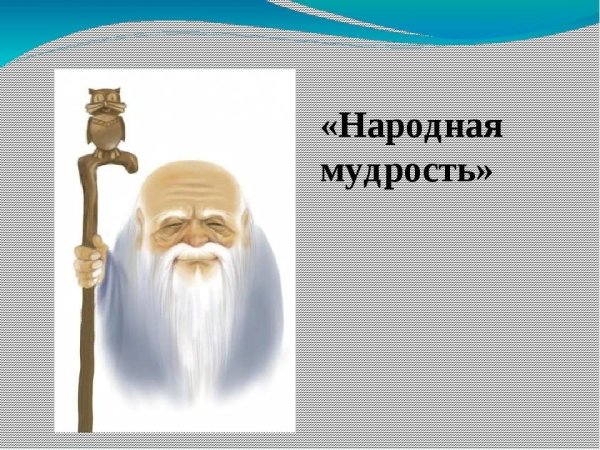 «Народная мудрость»